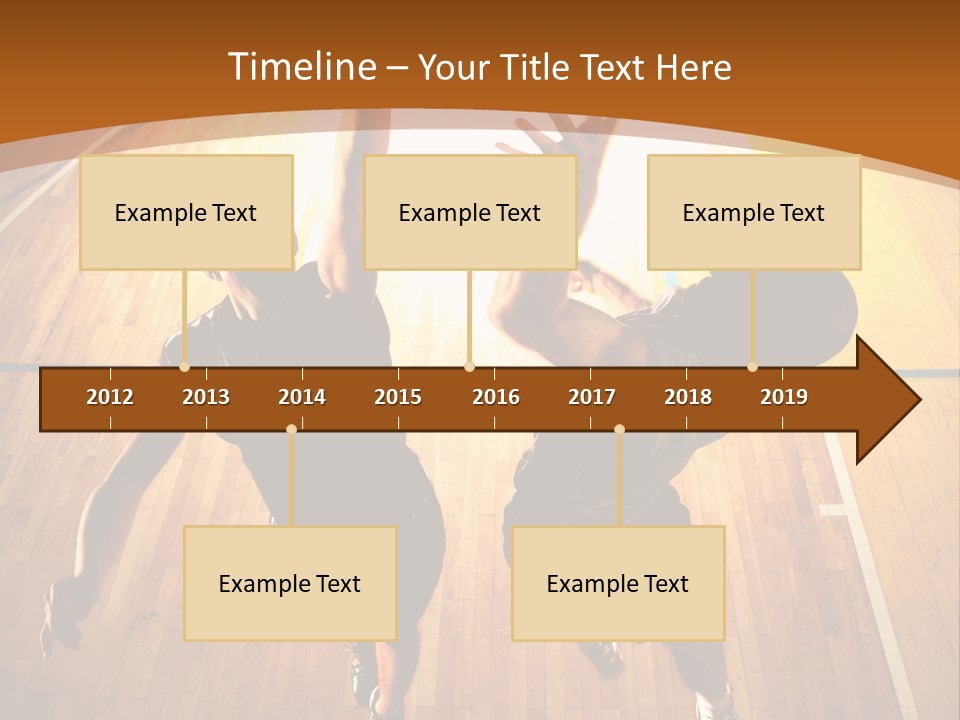 Timeline – Your Title Text Here

Example Text

Example Text

Example Text

2012 2013 2014 2015 2016 2017 2018 2019

Example Text

Example Text